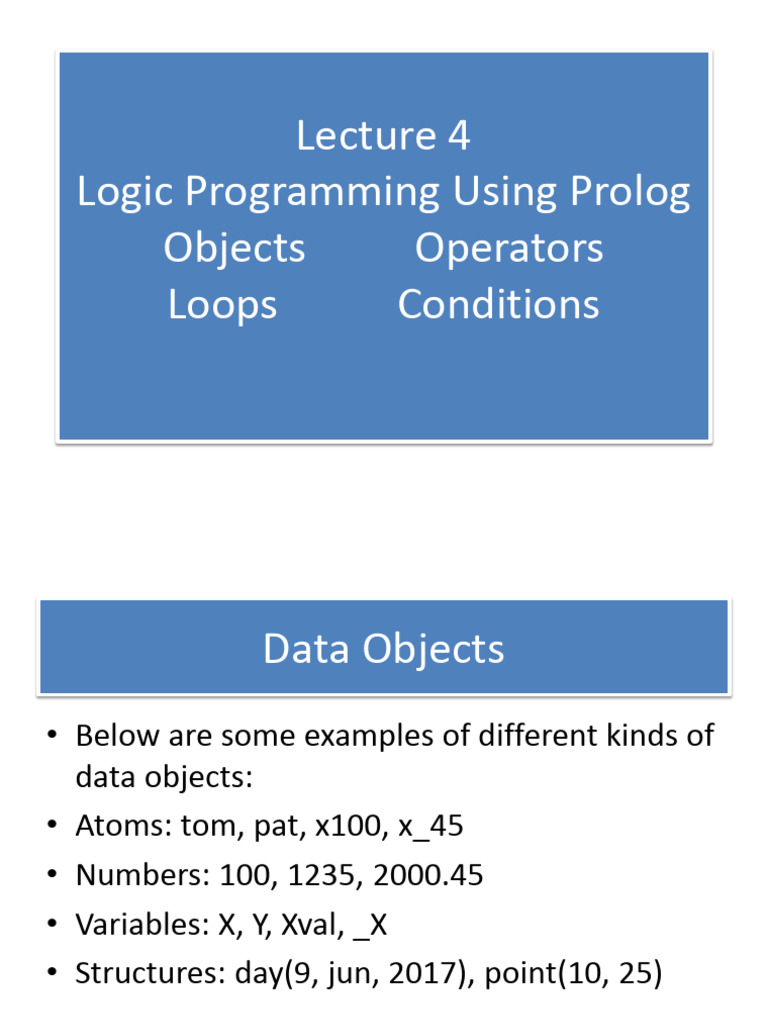 Lecture 4
Logic Programming Using Prolog
Objects Operators
Loops Conditions

Data Objects

• Below are some examples of different kinds of data objects:
• Atoms: tom, pat, x100, x_45
• Numbers: 100, 1235, 2000.45
• Variables: X, Y, Xval, _X
• Structures: day(9, jun, 2017), point(10, 25)